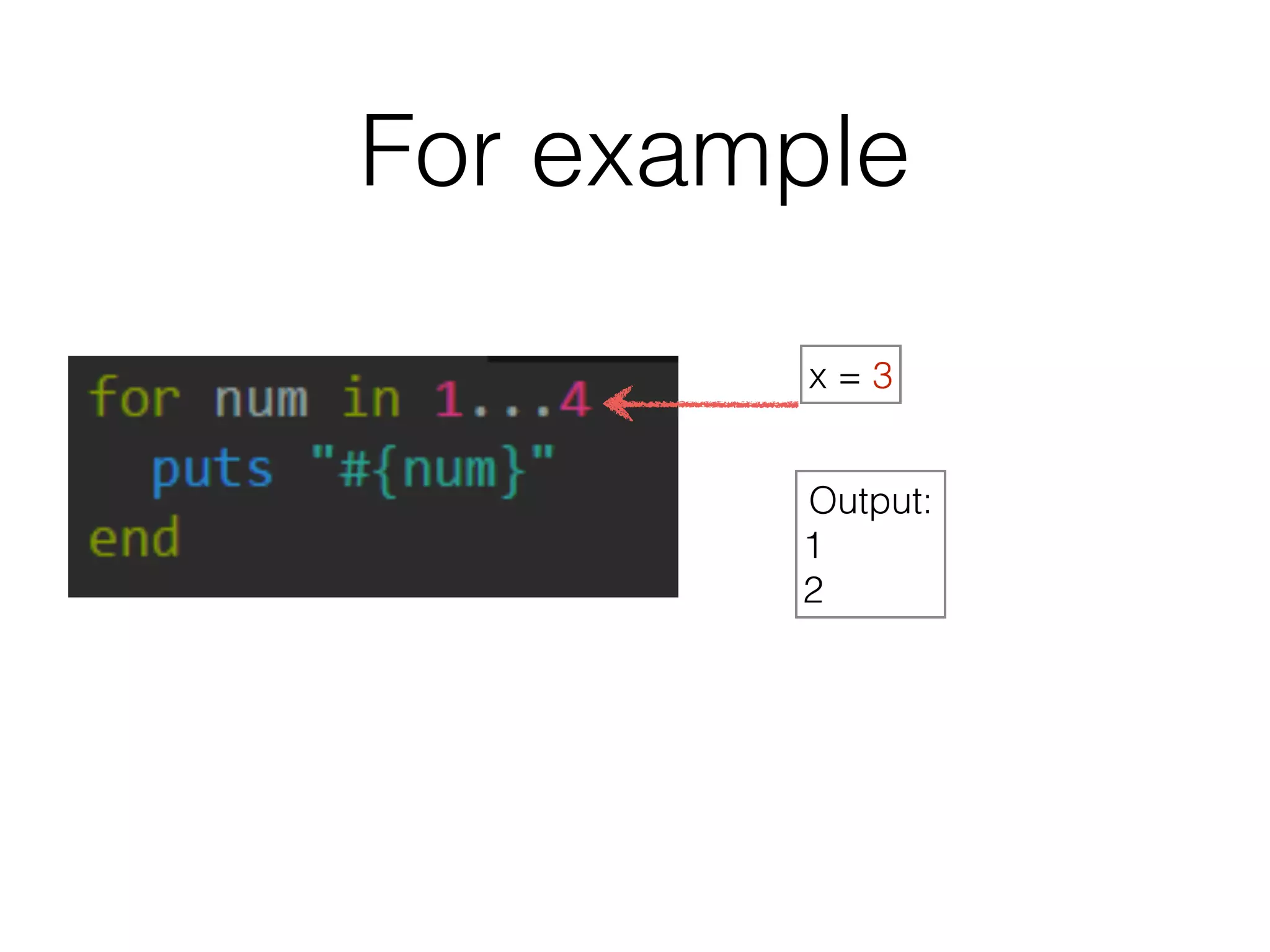 For example

for num in 1...4
  puts "#{num}"
end

x = 3

Output:
1
2